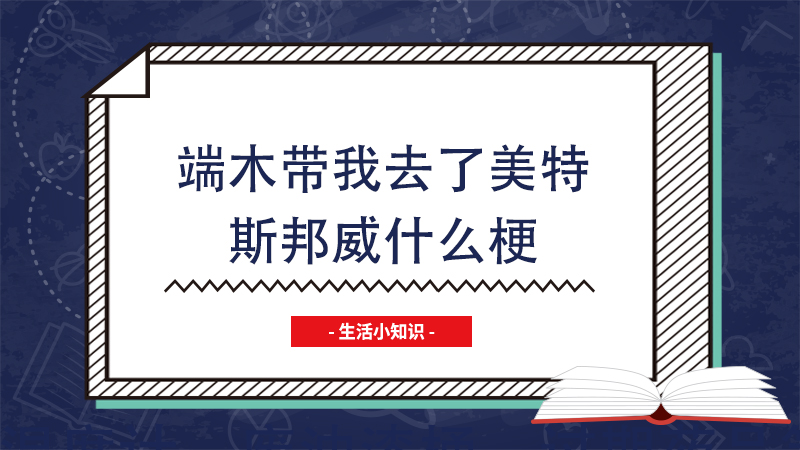 端木带我去了美特斯邦威什么梗

- 生活小知识 -